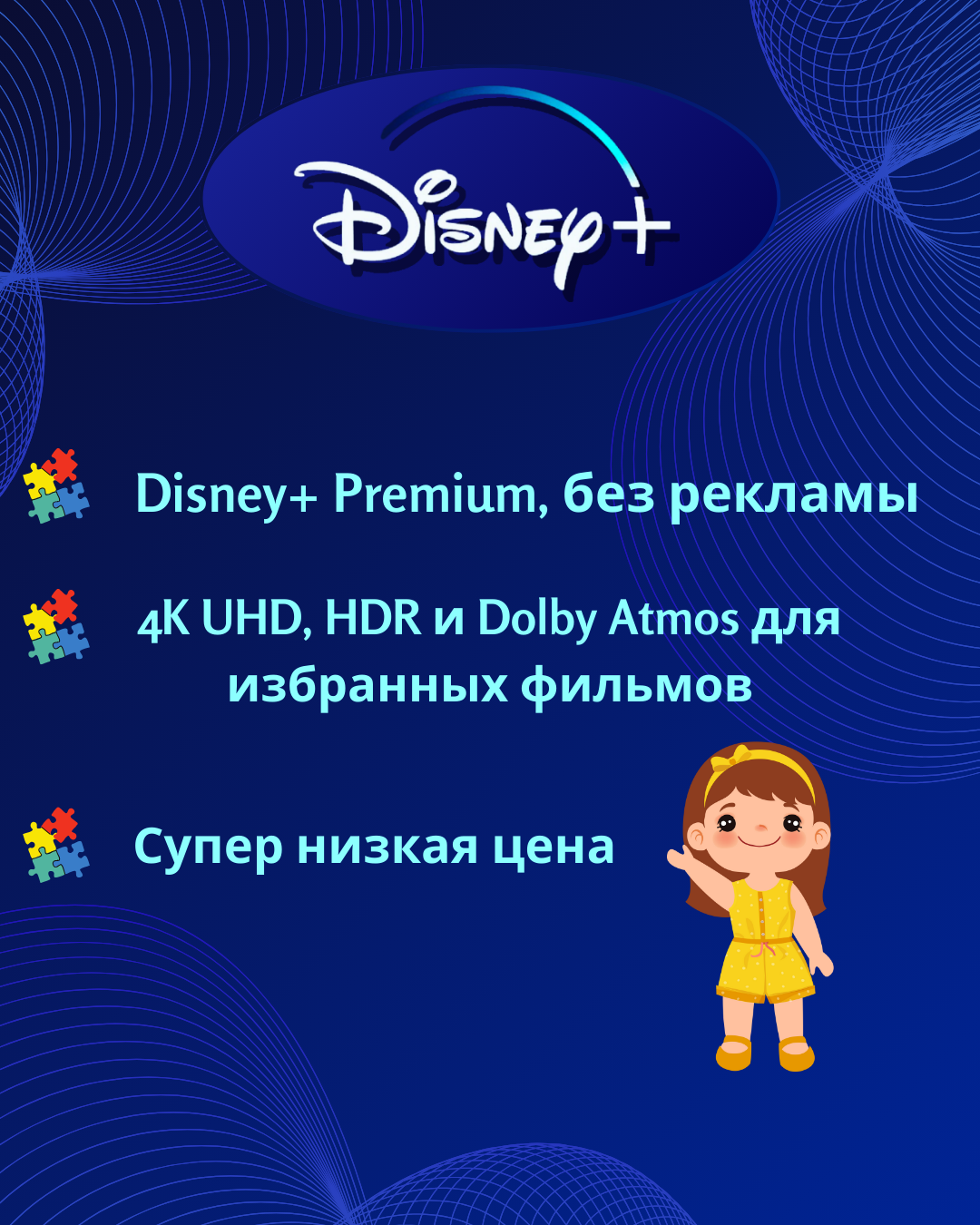 Disney+

Disney+ Premium, без рекламы

4K UHD, HDR и Dolby Atmos для избранных фильмов

Супер низкая цена